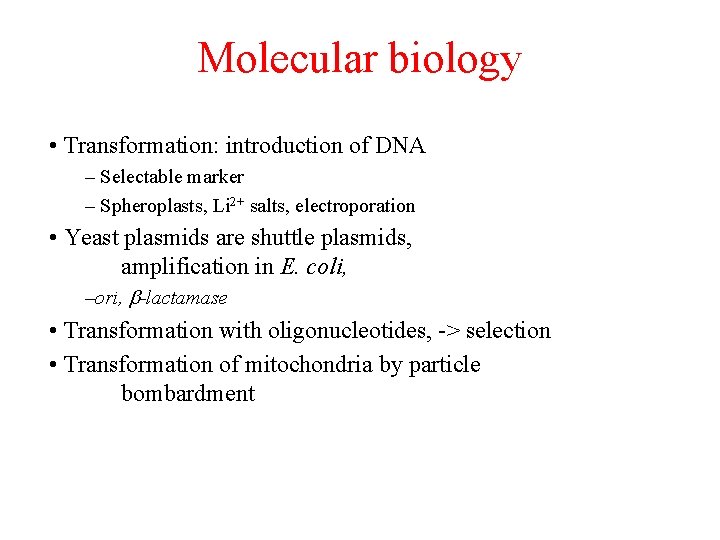 Molecular biology

• Transformation: introduction of DNA
– Selectable marker
– Spheroplasts, $Li^{2+}$ salts, electroporation

• Yeast plasmids are shuttle plasmids, amplification in E. coli,
–ori, $\beta$-lactamase

• Transformation with oligonucleotides, -> selection

• Transformation of mitochondria by particle bombardment